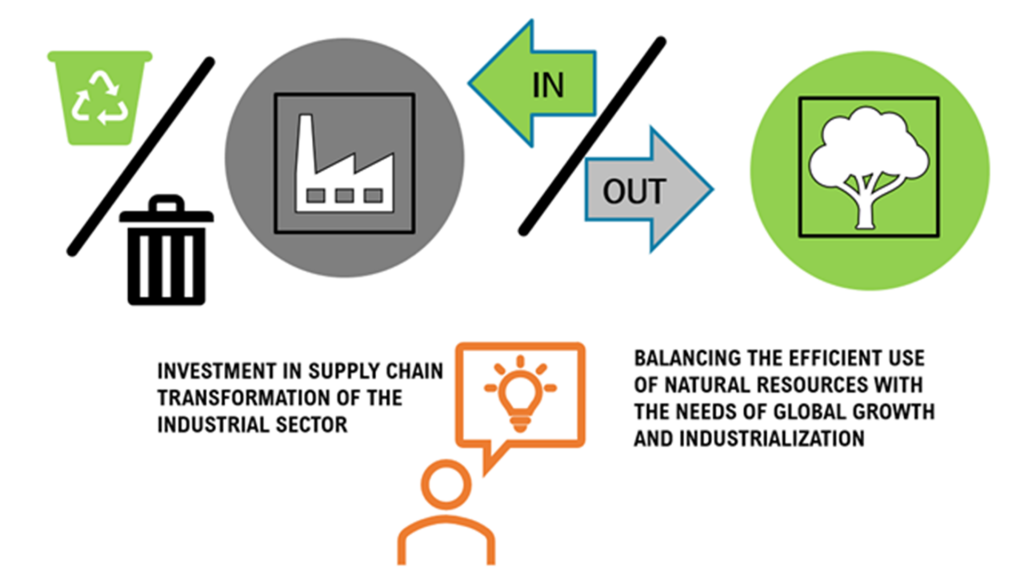 IN

OUT

INVESTMENT IN SUPPLY CHAIN TRANSFORMATION OF THE INDUSTRIAL SECTOR

BALANCING THE EFFICIENT USE OF NATURAL RESOURCES WITH THE NEEDS OF GLOBAL GROWTH AND INDUSTRIALIZATION